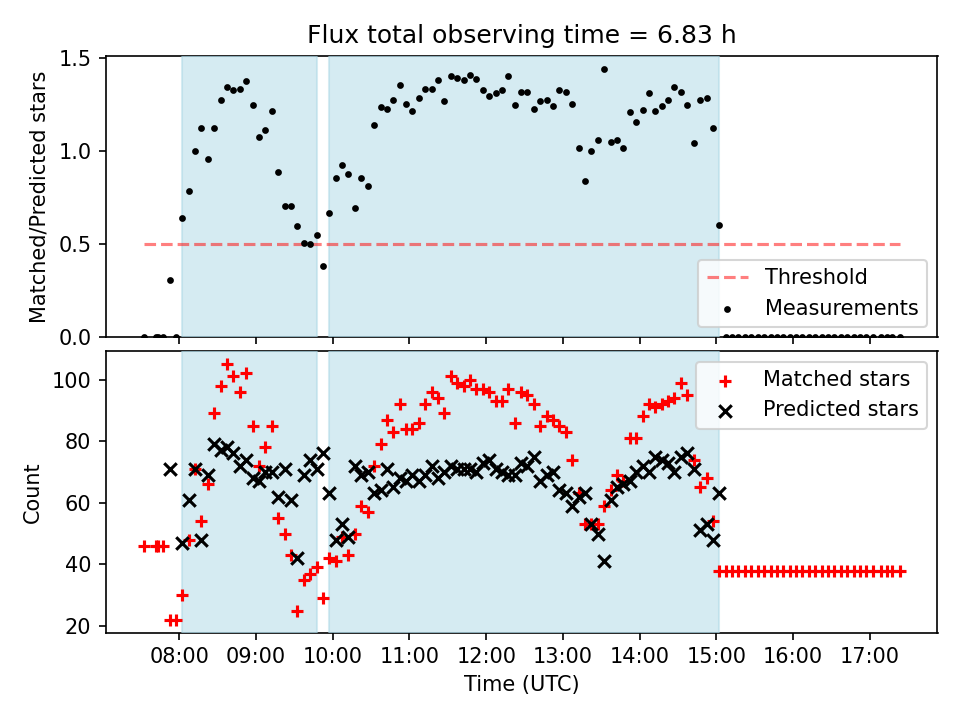 Flux total observing time = 6.83 h

Matched/Predicted stars

1.5
1.0
0.5
0.0

Threshold
Measurements

Count

100
80
60
40
20

Matched stars
Predicted stars

08:00 09:00 10:00 11:00 12:00 13:00 14:00 15:00 16:00 17:00

Time (UTC)